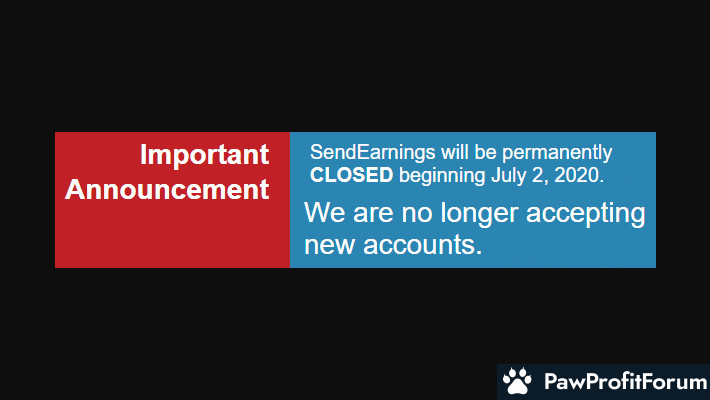 Important Announcement

SendEarnings will be permanently CLOSED beginning July 2, 2020.

We are no longer accepting new accounts.

PawProfitForum